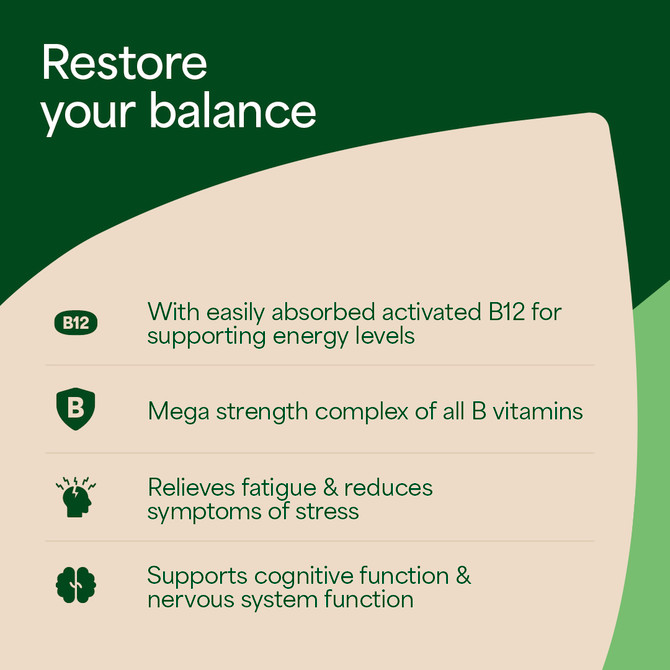 Restore your balance

B12

With easily absorbed activated B12 for supporting energy levels

B

Mega strength complex of all B vitamins

Relieves fatigue & reduces symptoms of stress

Supports cognitive function & nervous system function